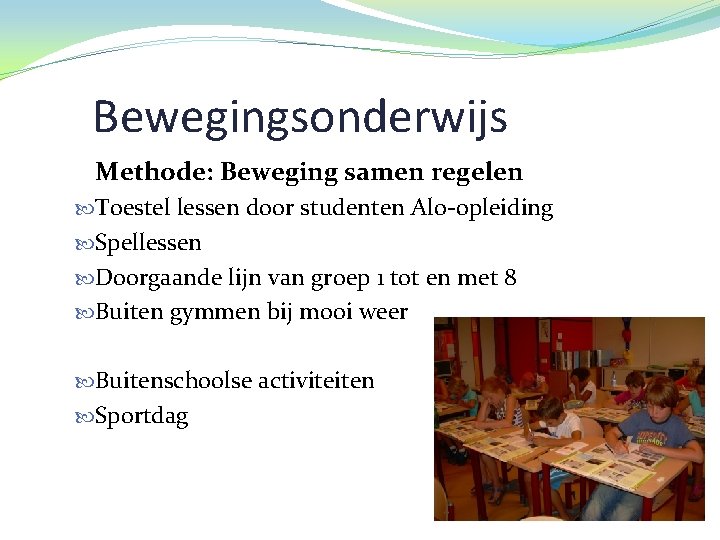 Bewegingsonderwijs

Methode: Beweging samen regelen

Toestel lessen door studenten Alo-opleiding

Spellessen

Doorgaande lijn van groep 1 tot en met 8

Buiten gymmen bij mooi weer

Buitenschoolse activiteiten

Sportdag